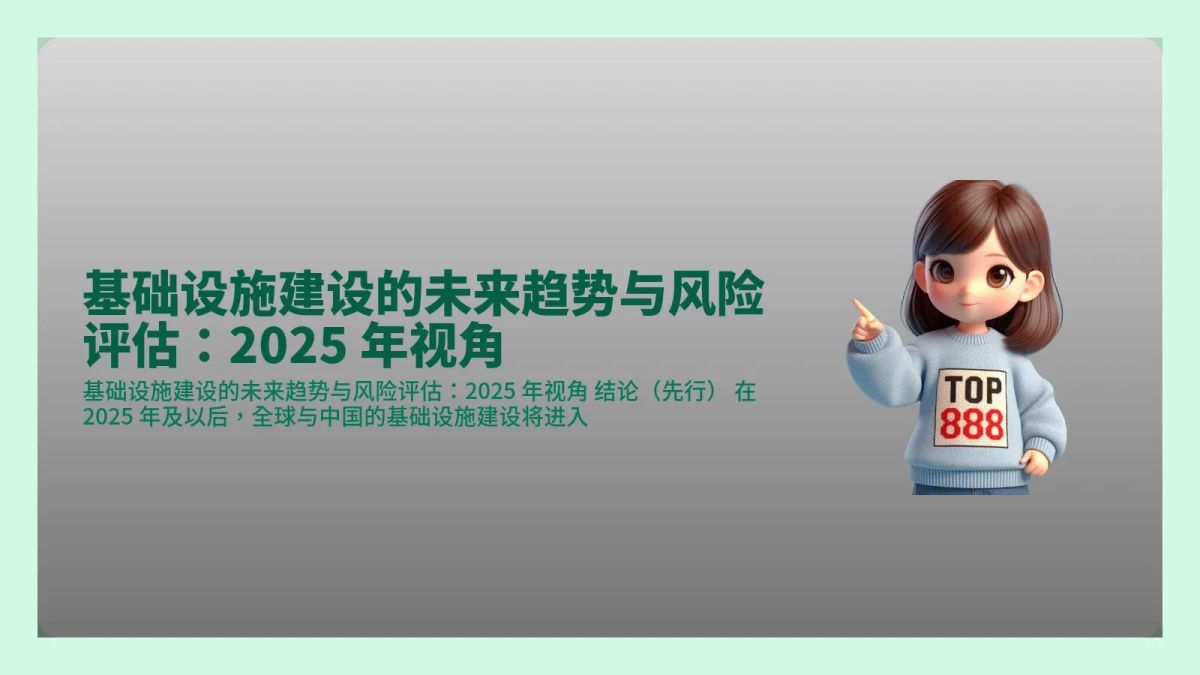 基础设施建设的未来趋势与风险评估：2025 年视角

基础设施建设的未来趋势与风险评估：2025 年视角 结论（先行） 在 2025 年及以后，全球与中国的基础设施建设将进入

TOP
888